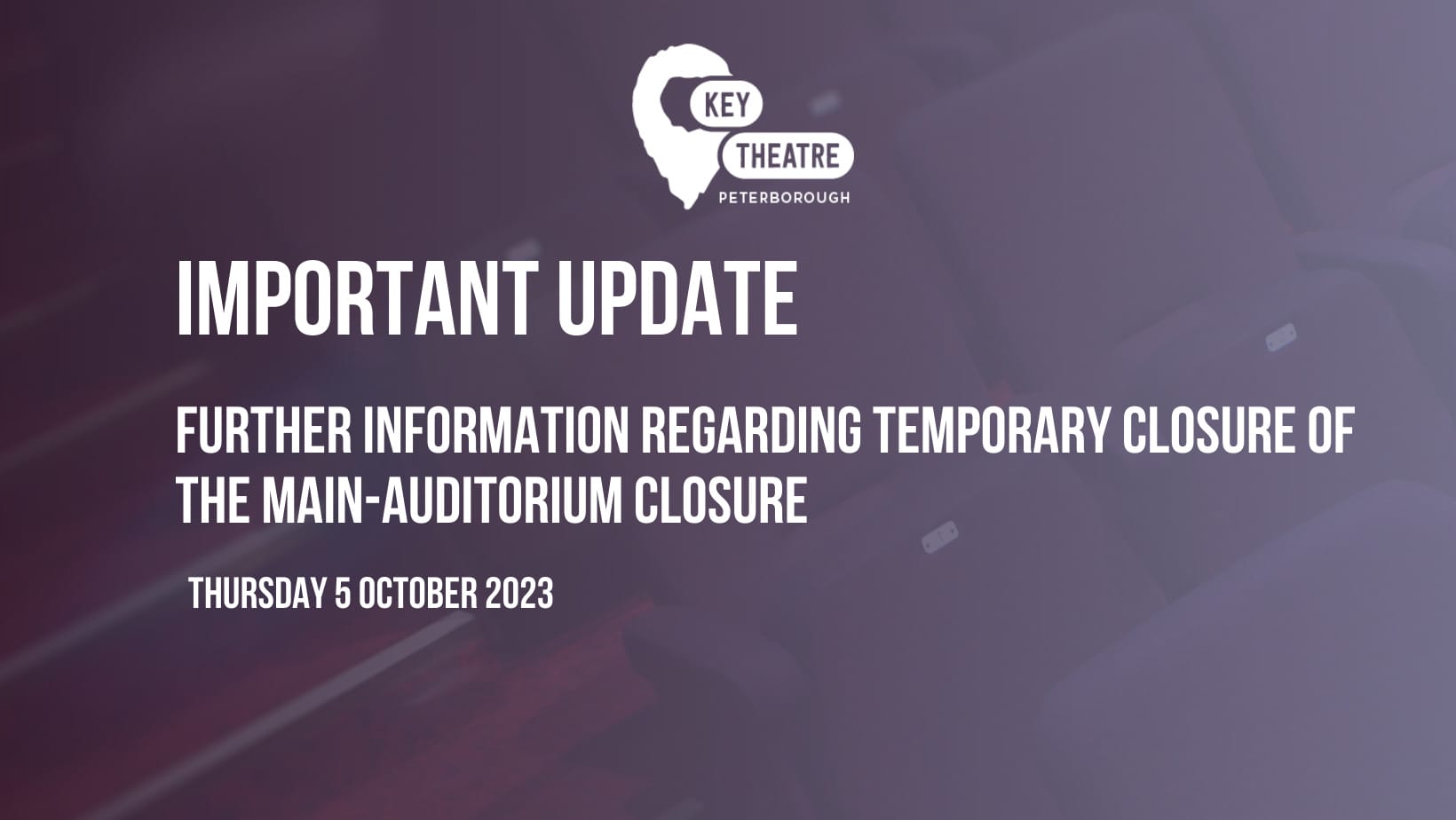 KEY
THEATRE
PETERBOROUGH

IMPORTANT UPDATE

FURTHER INFORMATION REGARDING TEMPORARY CLOSURE OF THE MAIN-AUDITORIUM CLOSURE

THURSDAY 5 OCTOBER 2023